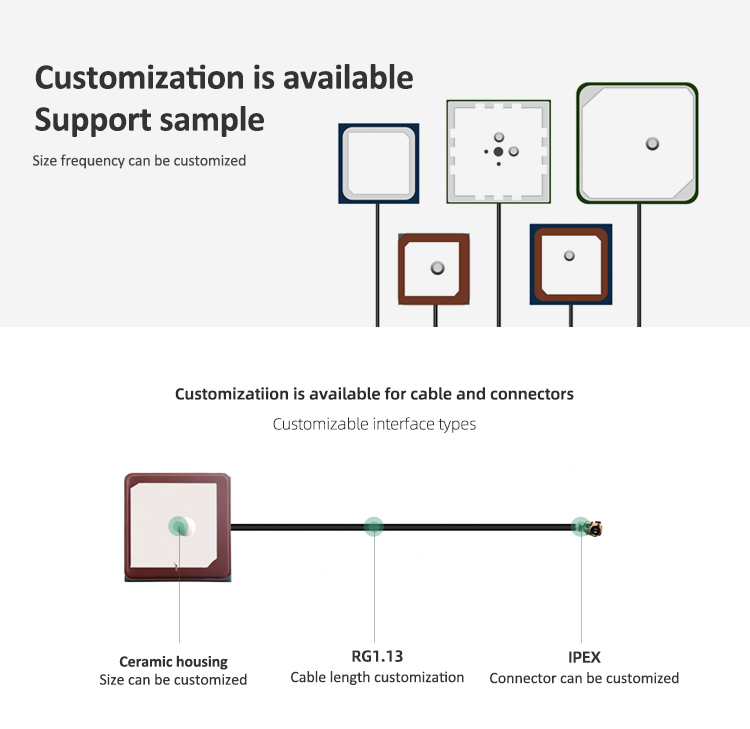 Customization is available
Support sample

Size frequency can be customized

Customizatiion is available for cable and connectors

Customizable interface types

Ceramic housing
Size can be customized

RG1.13
Cable length customization

IPEX
Connector can be customized